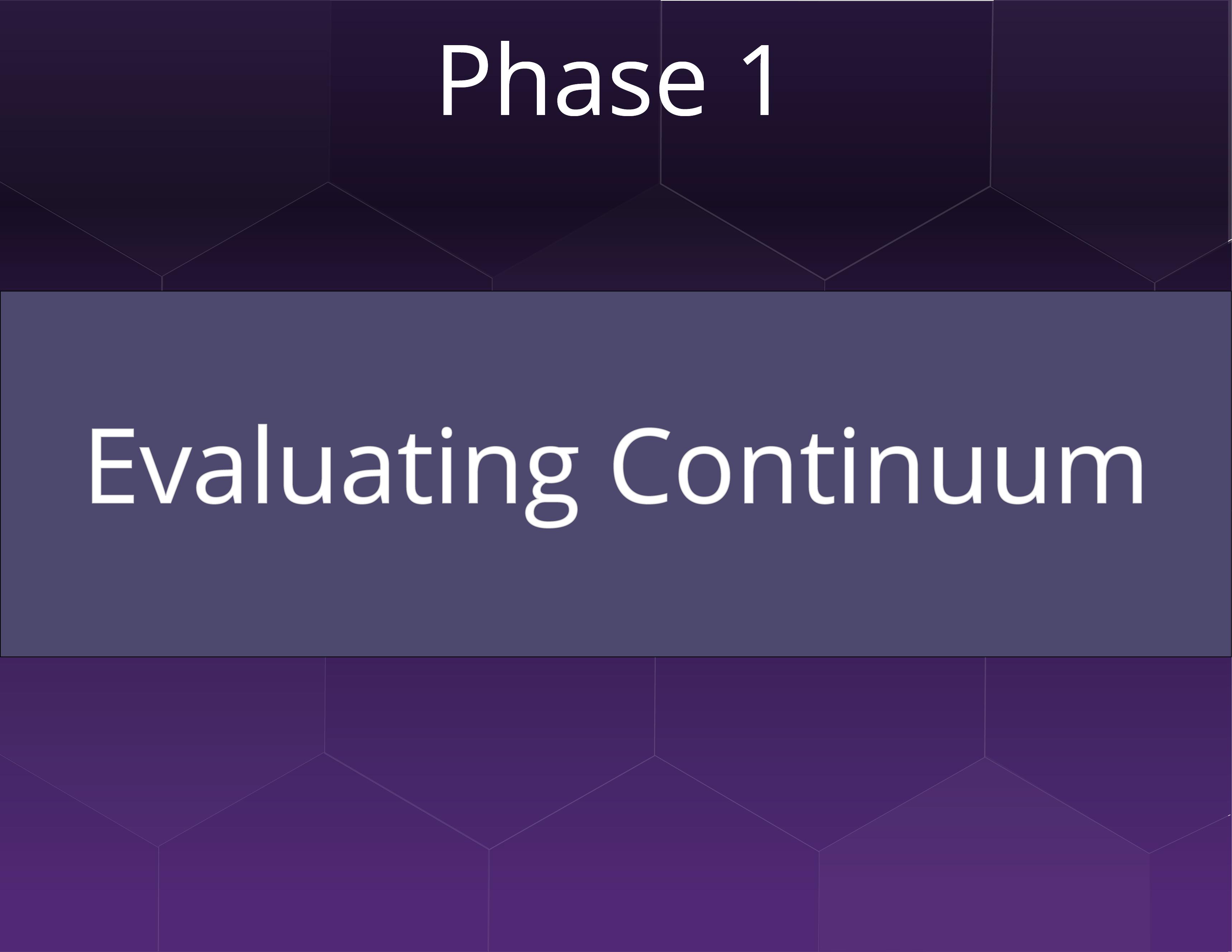 Phase 1

Evaluating Continuum